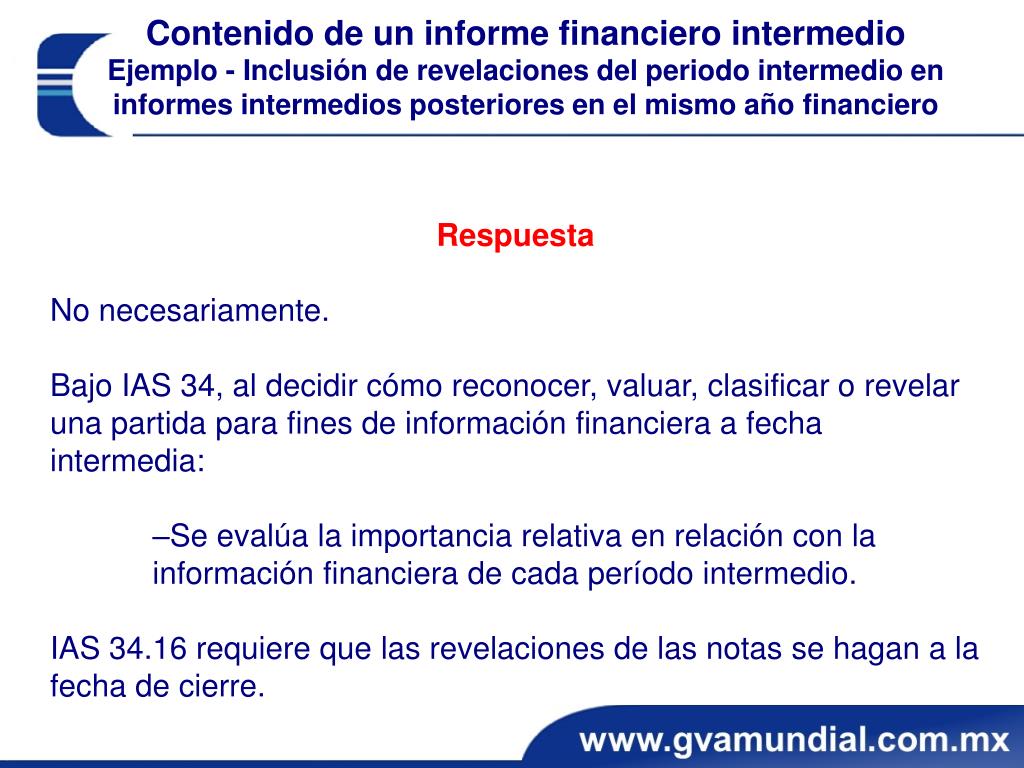 Contenido de un informe financiero intermedio
Ejemplo - Inclusión de revelaciones del periodo intermedio en informes intermedios posteriores en el mismo año financiero

Respuesta

No necesariamente.

Bajo IAS 34, al decidir cómo reconocer, valuar, clasificar o revelar una partida para fines de información financiera a fecha intermedia:

–Se evalúa la importancia relativa en relación con la información financiera de cada período intermedio.

IAS 34.16 requiere que las revelaciones de las notas se hagan a la fecha de cierre.

www.gvamundial.com.mx